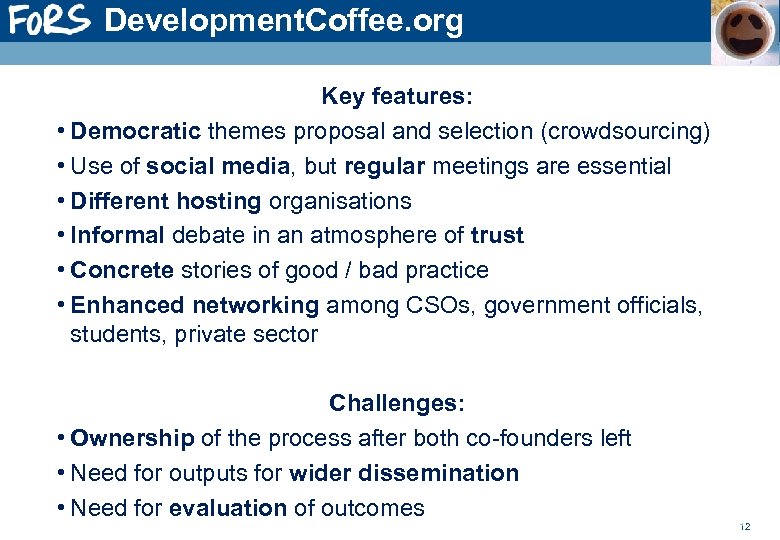 FoRS DevelopmentCoffee.org

Key features:

• Democratic themes proposal and selection (crowdsourcing)
• Use of social media, but regular meetings are essential
• Different hosting organisations
• Informal debate in an atmosphere of trust
• Concrete stories of good / bad practice
• Enhanced networking among CSOs, government officials, students, private sector

Challenges:

• Ownership of the process after both co-founders left
• Need for outputs for wider dissemination
• Need for evaluation of outcomes

12